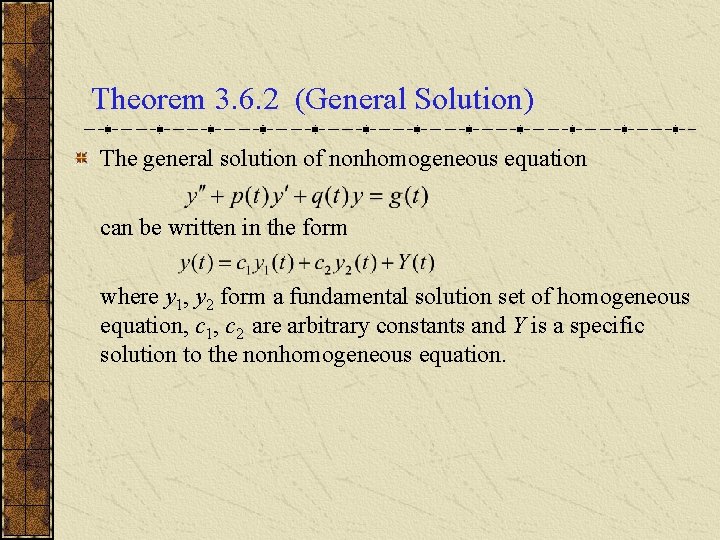 Theorem 3.6.2 (General Solution)

The general solution of nonhomogeneous equation

$y'' + p(t)y' + q(t)y = g(t)$

can be written in the form

$y(t) = c_1 y_1(t) + c_2 y_2(t) + Y(t)$

where $y_1$, $y_2$ form a fundamental solution set of homogeneous equation, $c_1$, $c_2$ are arbitrary constants and $Y$ is a specific solution to the nonhomogeneous equation.